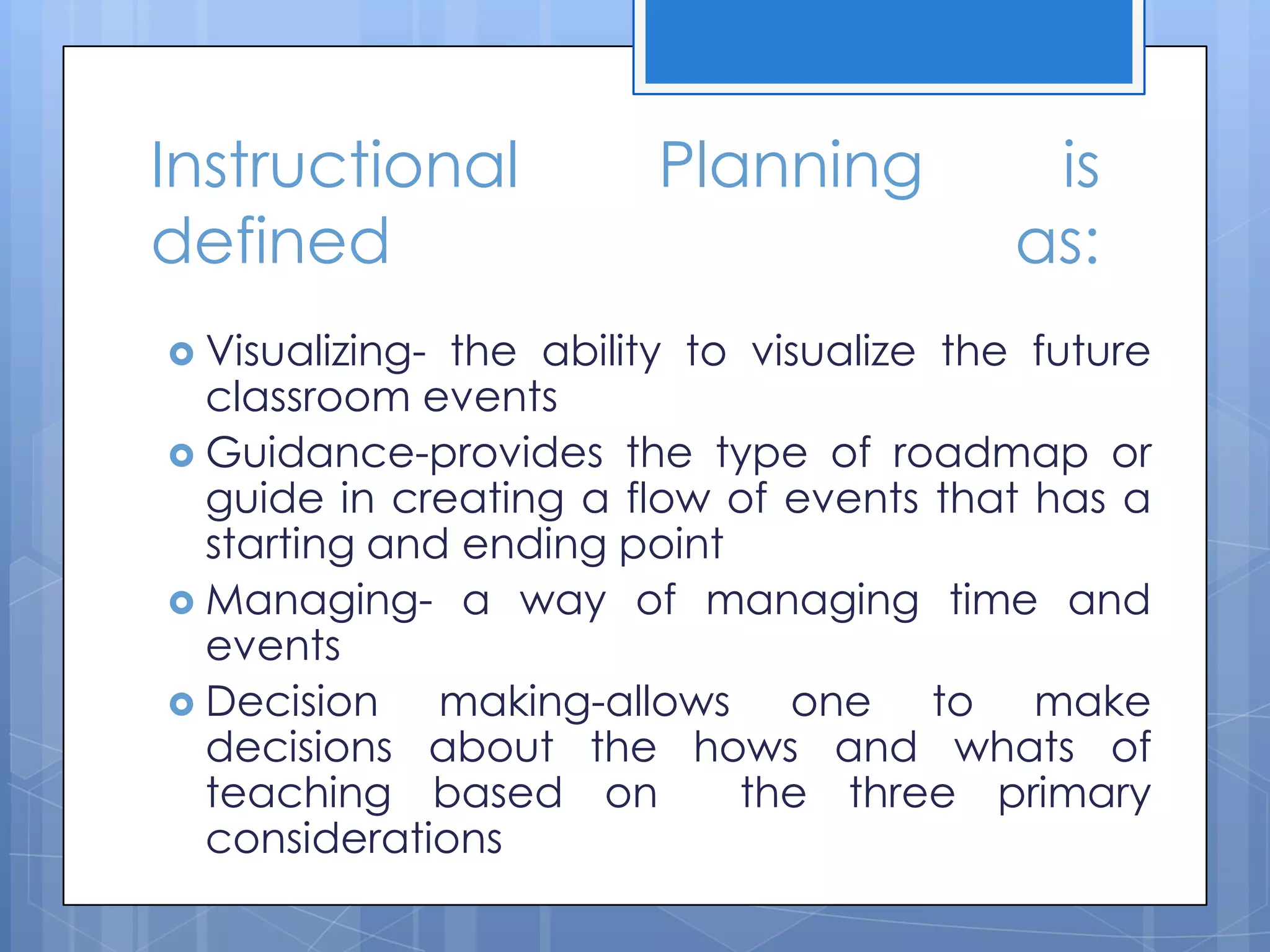 Instructional Planning is defined as:

Visualizing- the ability to visualize the future classroom events

Guidance-provides the type of roadmap or guide in creating a flow of events that has a starting and ending point

Managing- a way of managing time and events

Decision making-allows one to make decisions about the hows and whats of teaching based on the three primary considerations